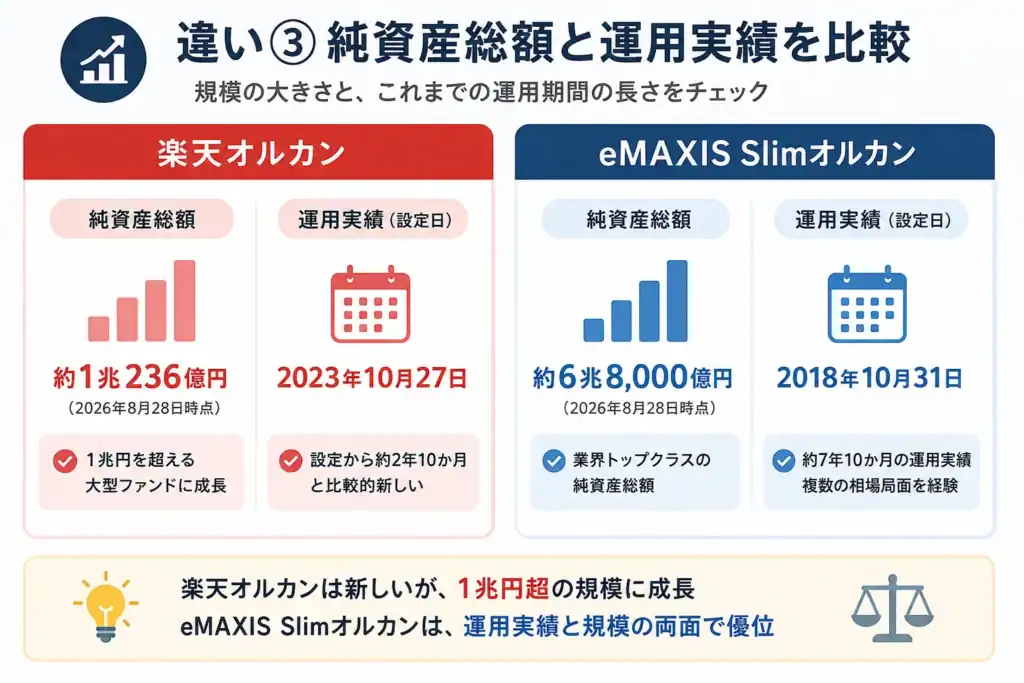 違い③ 純資産総額と運用実績を比較

規模の大きさと、これまでの運用期間の長さをチェック

楽天オルカン

純資産総額

約1兆236億円
（2026年8月28日時点）

1兆円を超える大型ファンドに成長

運用実績（設定日）

2023年10月27日

設定から約2年10か月と比較的新しい

eMAXIS Slimオルカン

純資産総額

約6兆8,000億円
（2026年8月28日時点）

業界トップクラスの純資産総額

運用実績（設定日）

2018年10月31日

約7年10か月の運用実績
複数の相場局面を経験

楽天オルカンは新しいが、1兆円超の規模に成長
eMAXIS Slimオルカンは、運用実績と規模の両面で優位